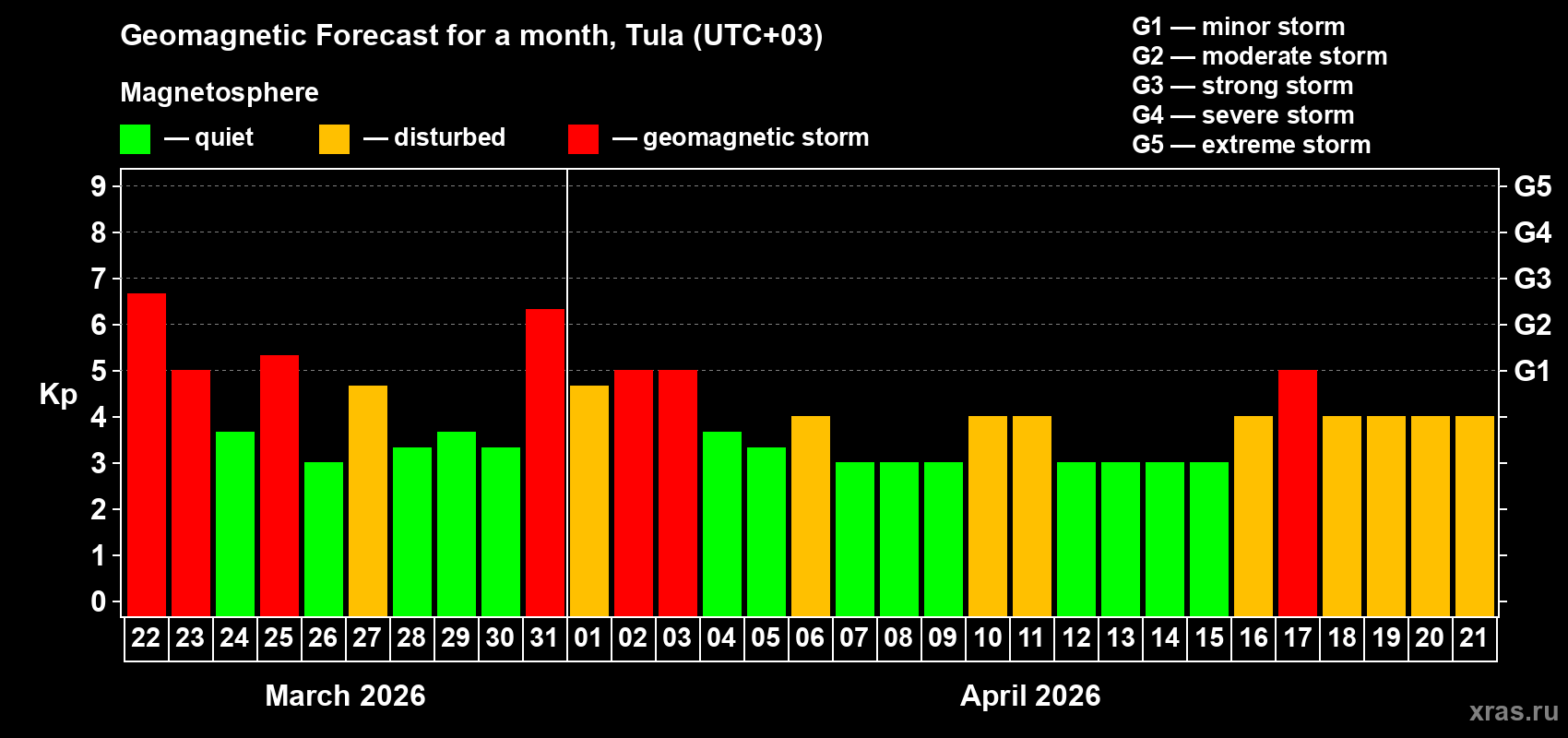 Geomagnetic Forecast for a month, Tula (UTC+03)

Magnetosphere

— quiet — disturbed — geomagnetic storm

G1 — minor storm
G2 — moderate storm
G3 — strong storm
G4 — severe storm
G5 — extreme storm

Kp

9
8
7
6
5
4
3
2
1
0

G5
G4
G3
G2
G1

22 23 24 25 26 27 28 29 30 31 01 02 03 04 05 06 07 08 09 10 11 12 13 14 15 16 17 18 19 20 21

March 2026

April 2026

xras.ru